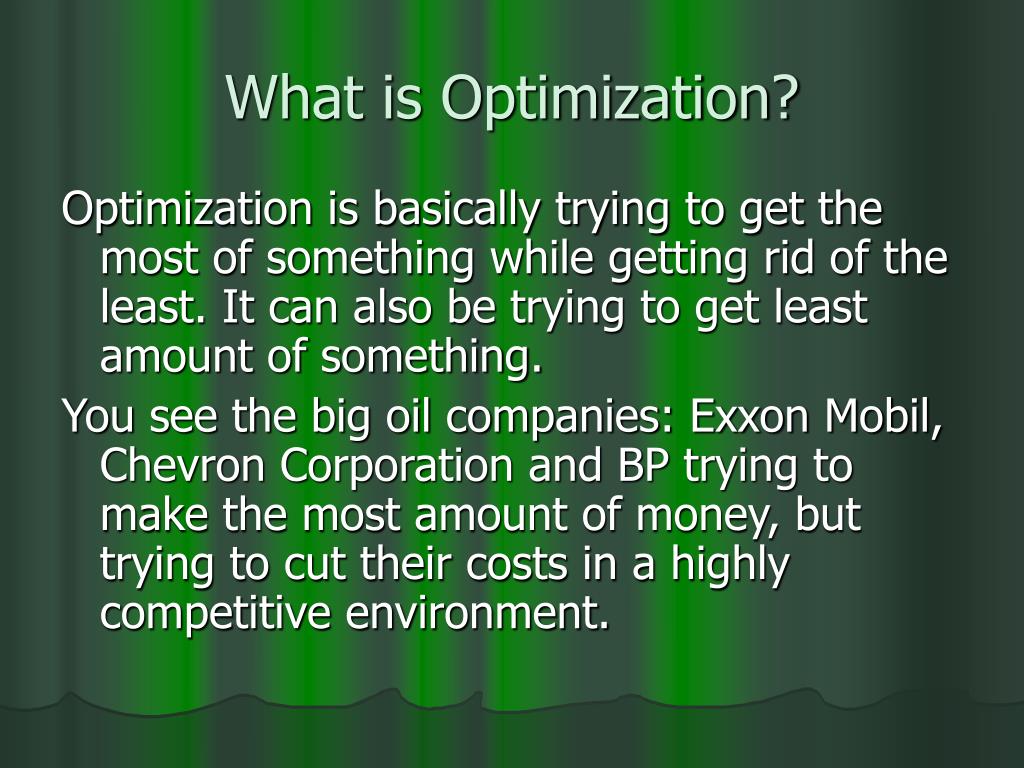 What is Optimization?

Optimization is basically trying to get the most of something while getting rid of the least. It can also be trying to get least amount of something.

You see the big oil companies: Exxon Mobil, Chevron Corporation and BP trying to make the most amount of money, but trying to cut their costs in a highly competitive environment.